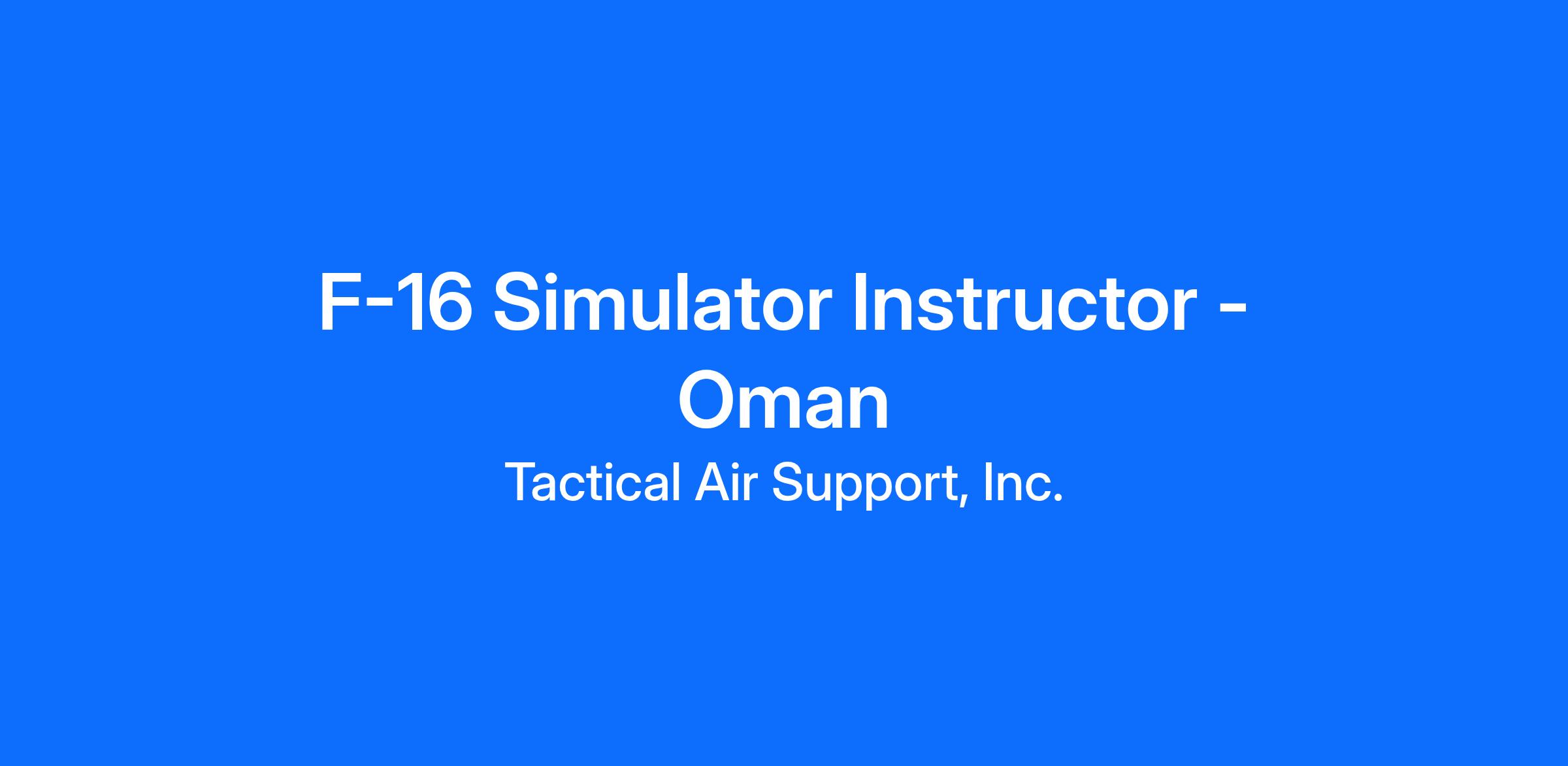 F-16 Simulator Instructor - Oman

Tactical Air Support, Inc.